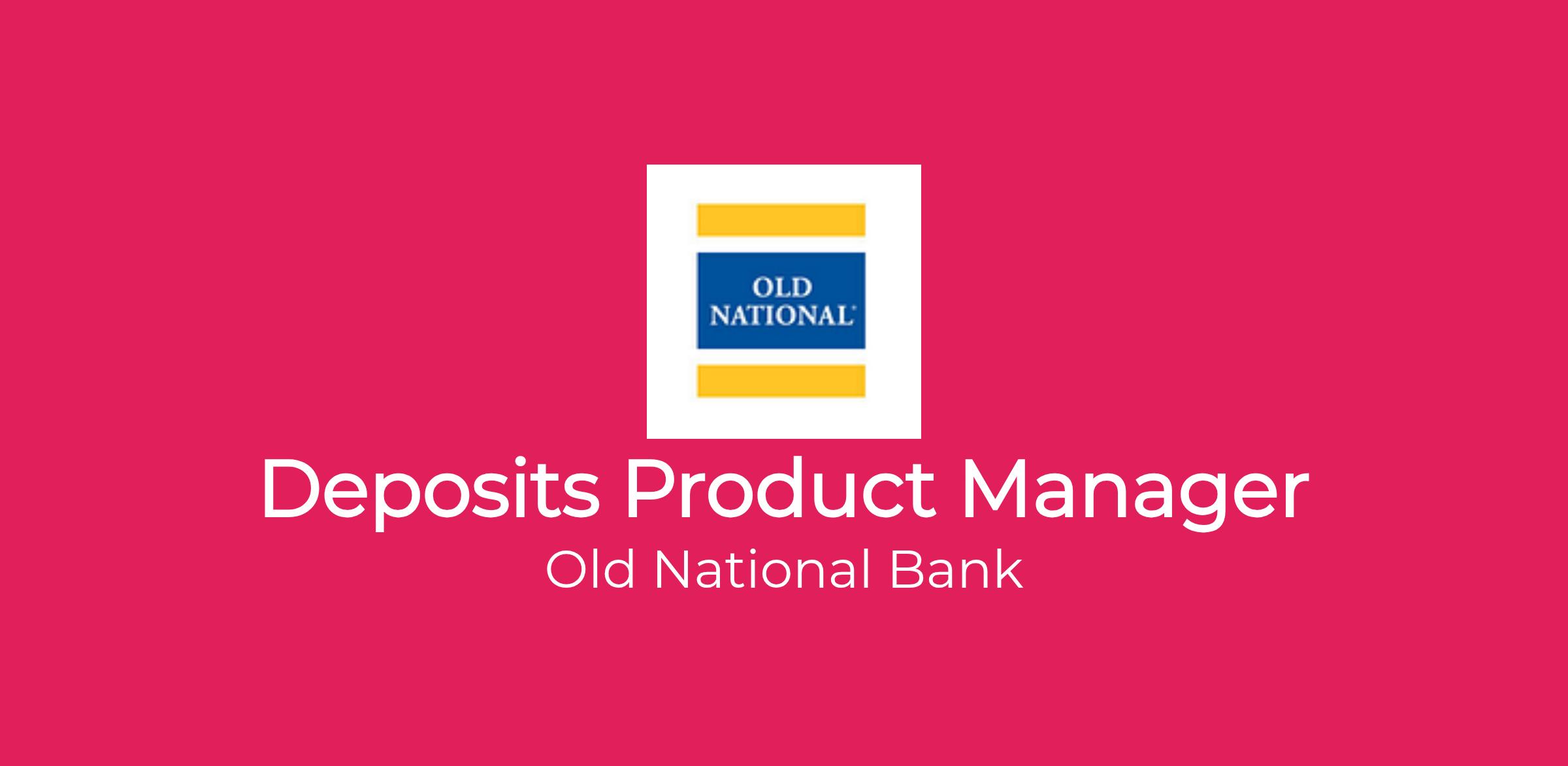 OLD
NATIONAL

Deposits Product Manager

Old National Bank